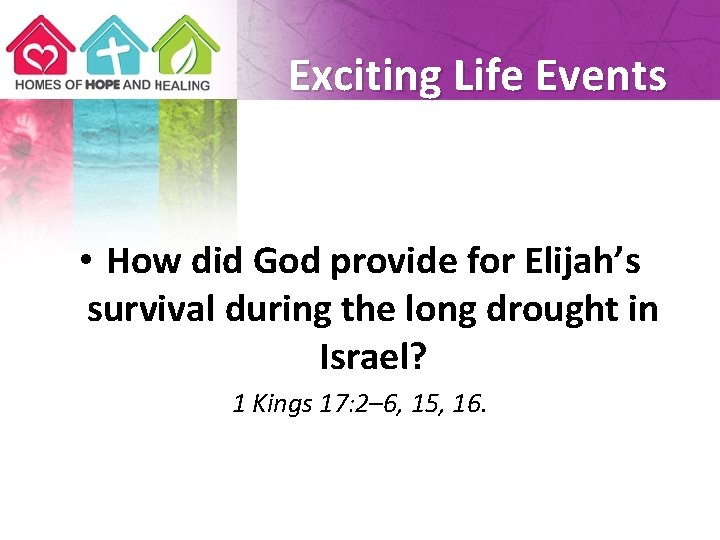 HOMES OF HOPE AND HEALING

Exciting Life Events

• How did God provide for Elijah's survival during the long drought in Israel?

1 Kings 17:2–6, 15, 16.